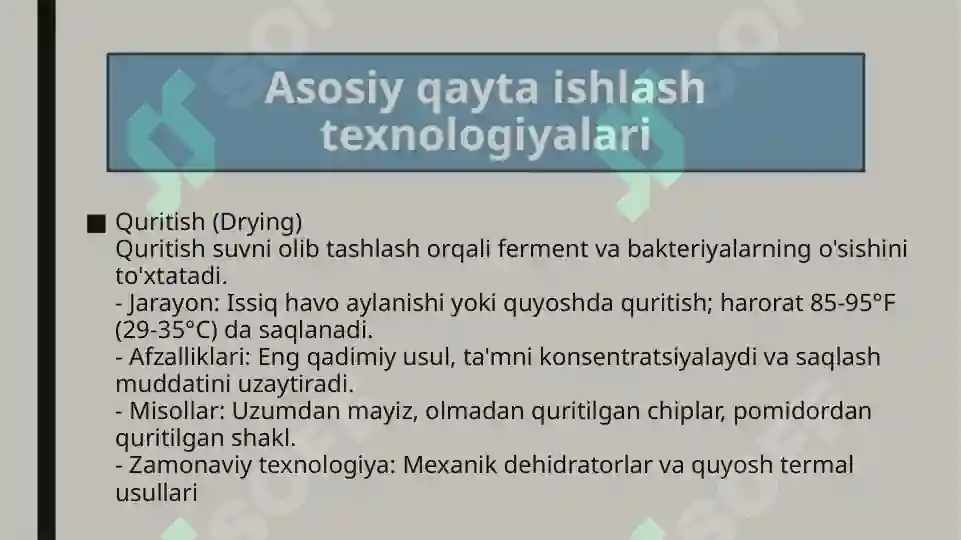 Asosiy qayta ishlash texnologiyalari

■ Quritish (Drying)
Quritish suvni olib tashlash orqali ferment va bakteriyalarning o'sishini to'xtatadi.
- Jarayon: Issiq havo aylanishi yoki quyoshda quritish; harorat 85-95°F (29-35°C) da saqlanadi.
- Afzalliklari: Eng qadimiy usul, ta'mni konsentratsiyalaydi va saqlash muddatini uzaytiradi.
- Misollar: Uzumdan mayiz, olmadan quritilgan chiplar, pomidordan quritilgan shakl.
- Zamonaviy texnologiya: Mexanik dehidratorlar va quyosh termal usullari